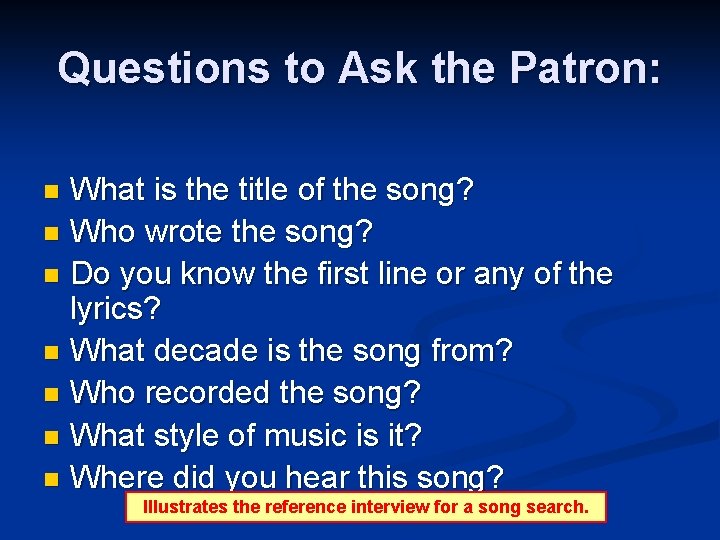 Questions to Ask the Patron:

- What is the title of the song?
- Who wrote the song?
- Do you know the first line or any of the lyrics?
- What decade is the song from?
- Who recorded the song?
- What style of music is it?
- Where did you hear this song?

Illustrates the reference interview for a song search.